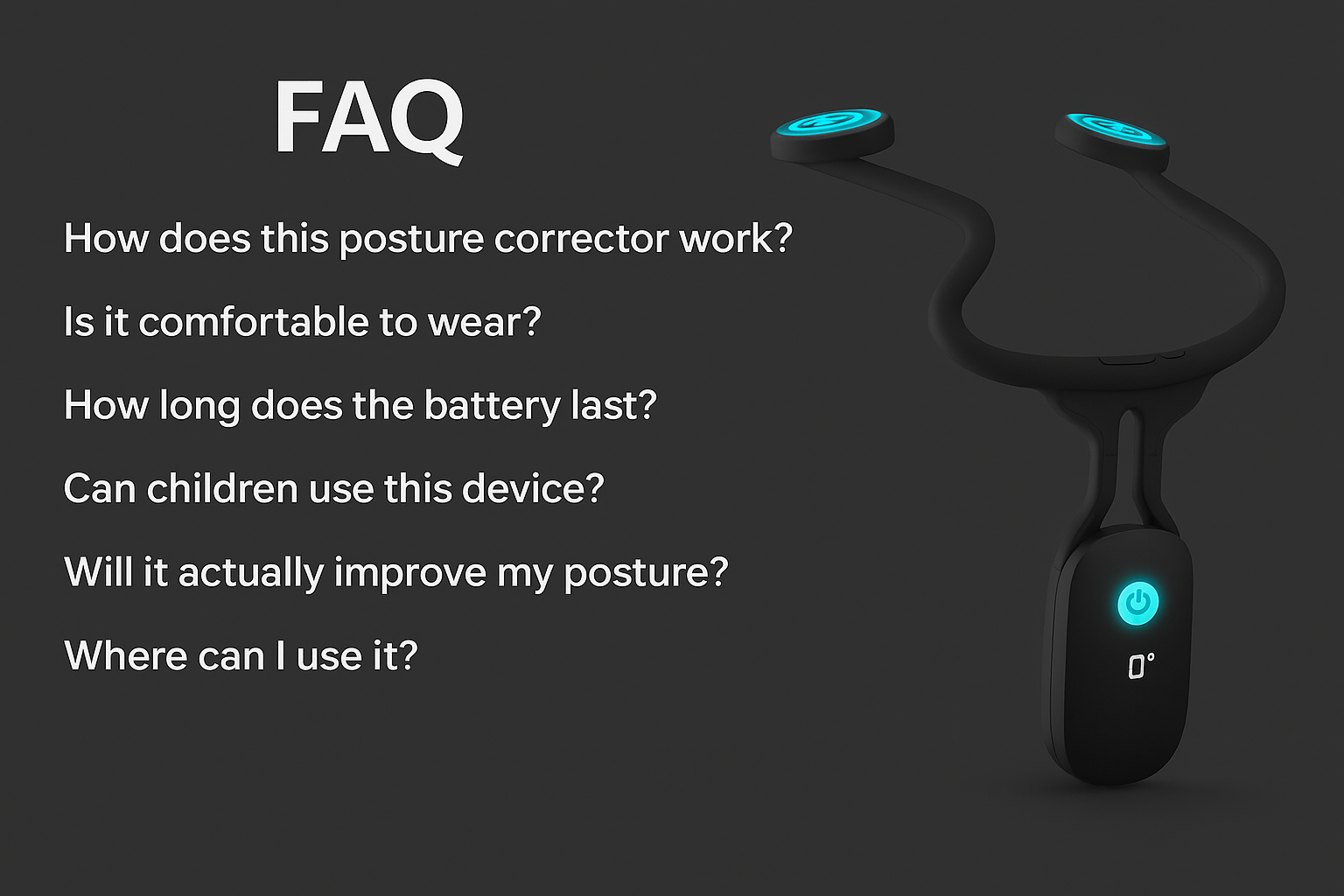 FAQ

How does this posture corrector work?

Is it comfortable to wear?

How long does the battery last?

Can children use this device?

Will it actually improve my posture?

Where can I use it?

0°